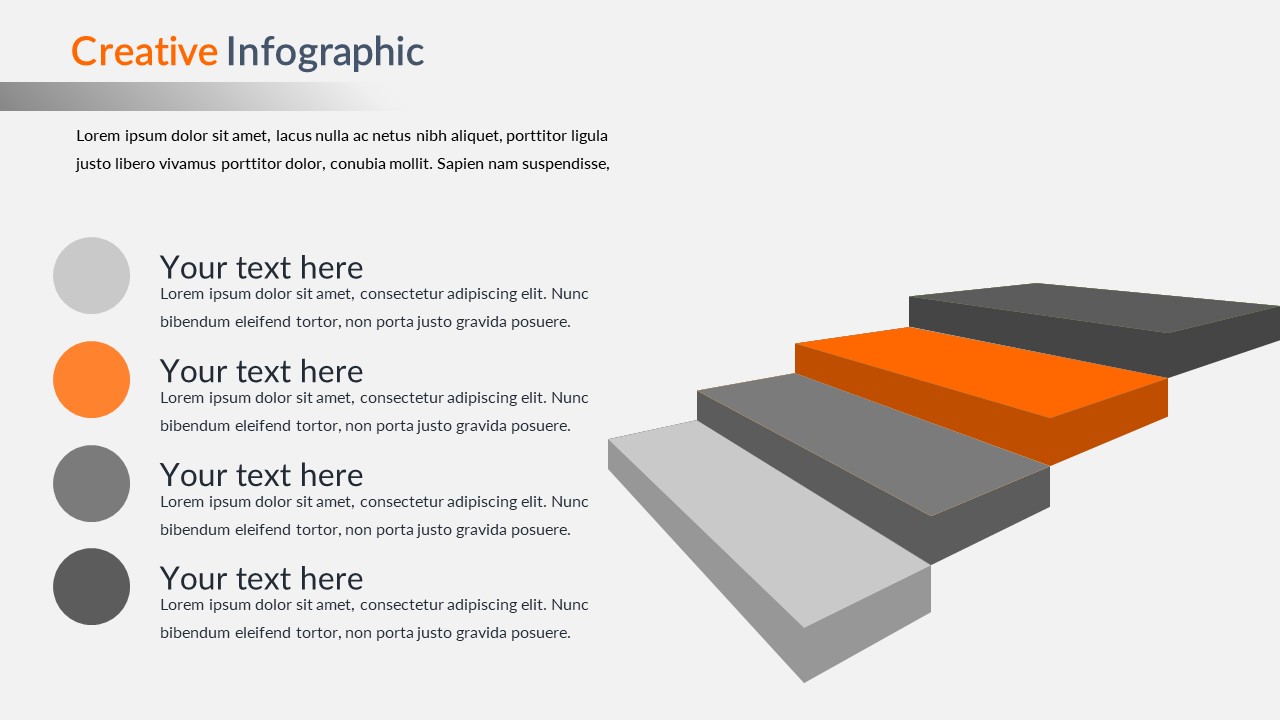 Creative Infographic

Lorem ipsum dolor sit amet, lacus nulla ac netus nibh aliquet, porttitor ligula justo libero vivamus porttitor dolor, conubia mollit. Sapien nam suspendisse,

Your text here
Lorem ipsum dolor sit amet, consectetur adipiscing elit. Nunc bibendum eleifend tortor, non porta justo gravida posuere.

Your text here
Lorem ipsum dolor sit amet, consectetur adipiscing elit. Nunc bibendum eleifend tortor, non porta justo gravida posuere.

Your text here
Lorem ipsum dolor sit amet, consectetur adipiscing elit. Nunc bibendum eleifend tortor, non porta justo gravida posuere.

Your text here
Lorem ipsum dolor sit amet, consectetur adipiscing elit. Nunc bibendum eleifend tortor, non porta justo gravida posuere.